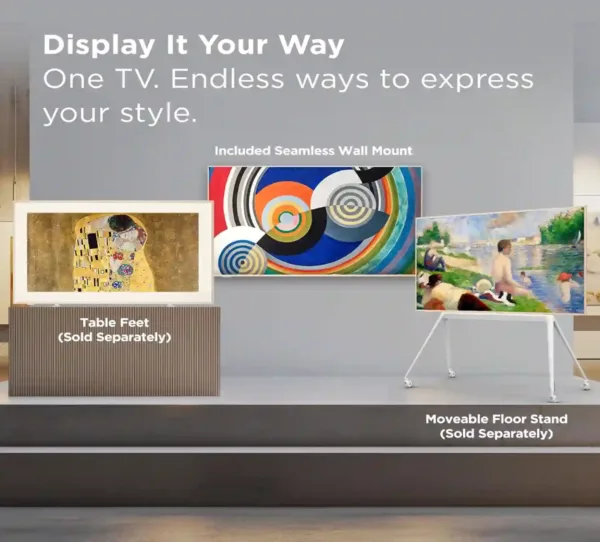 Display It Your Way
One TV. Endless ways to express your style.

Included Seamless Wall Mount

Table Feet
(Sold Separately)

Moveable Floor Stand
(Sold Separately)